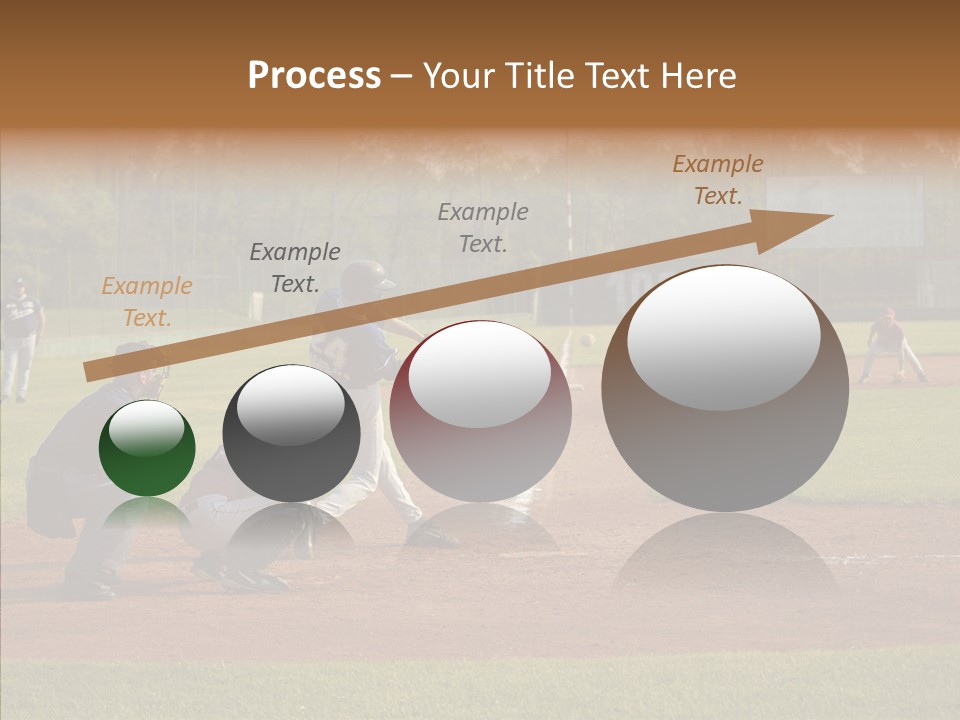 Process – Your Title Text Here

Example Text.

Example Text.

Example Text.

Example Text.